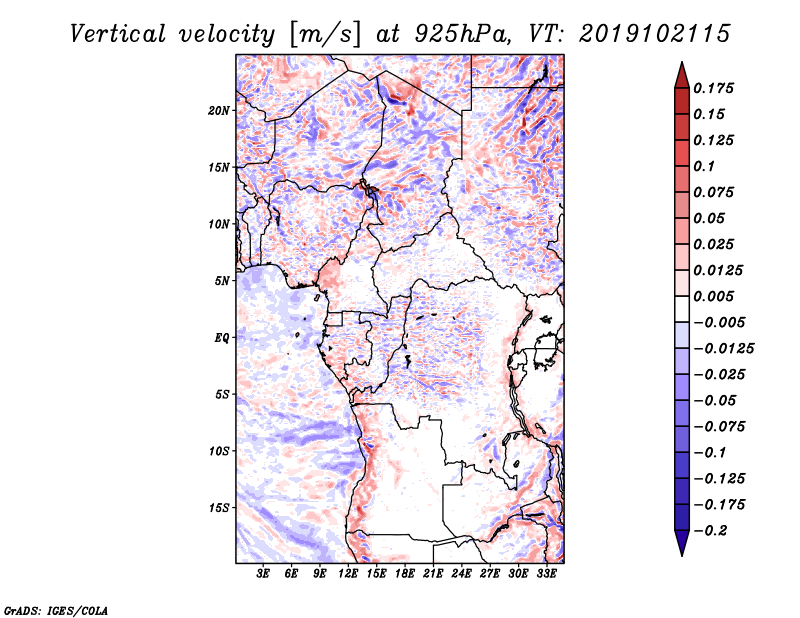 Vertical velocity [m/s] at 925hPa, VT: 2019102115

20N
15N
10N
5N
EQ
5S
10S
15S

3E 6E 9E 12E 15E 18E 21E 24E 27E 30E 33E

0.175
0.15
0.125
0.1
0.075
0.05
0.025
0.0125
0.005
−0.005
−0.0125
−0.025
−0.05
−0.075
−0.1
−0.125
−0.175
−0.2

GrADS: IGES/COLA